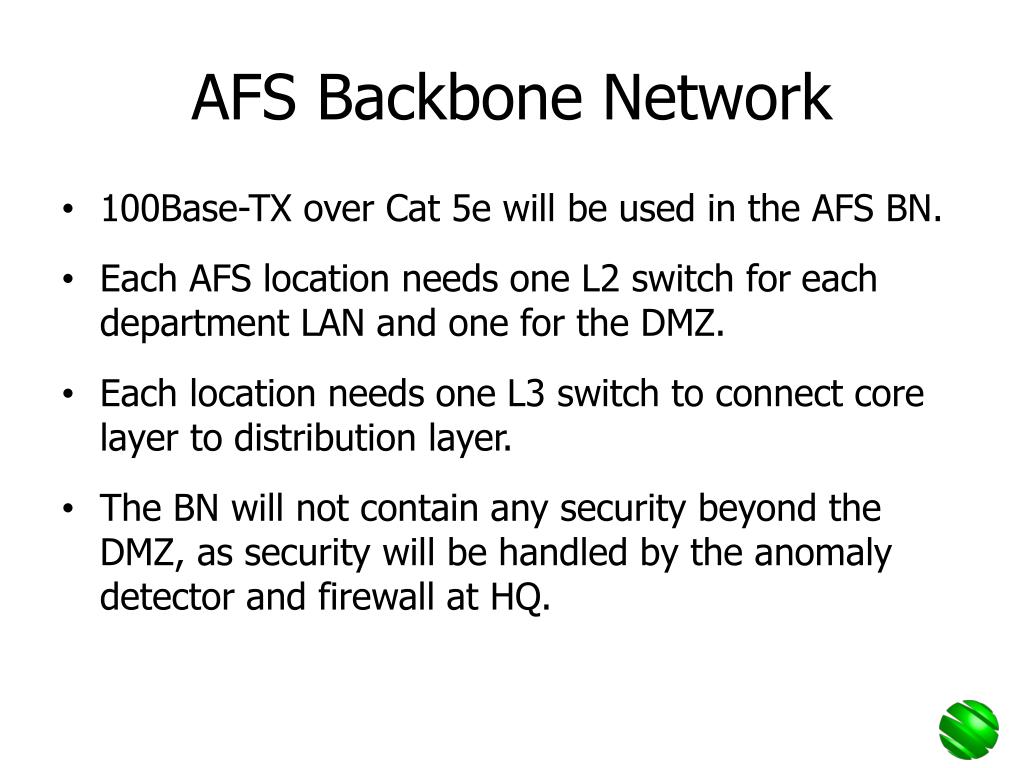 AFS Backbone Network

• 100Base-TX over Cat 5e will be used in the AFS BN.

• Each AFS location needs one L2 switch for each department LAN and one for the DMZ.

• Each location needs one L3 switch to connect core layer to distribution layer.

• The BN will not contain any security beyond the DMZ, as security will be handled by the anomaly detector and firewall at HQ.